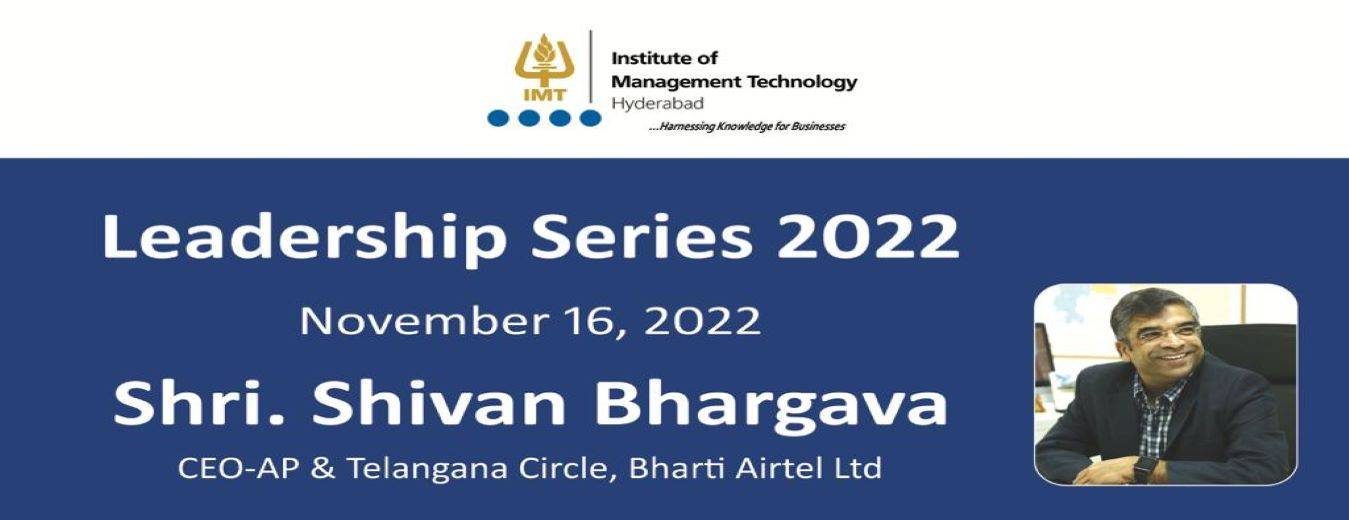 IMT

Institute of
Management Technology
Hyderabad
...Harnessing Knowledge for Businesses

Leadership Series 2022

November 16, 2022

Shri. Shivan Bhargava

CEO-AP & Telangana Circle, Bharti Airtel Ltd